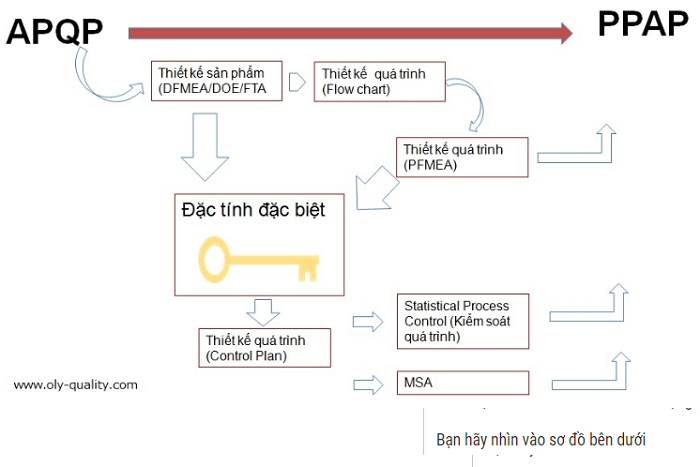 APQP

PPAP

Thiết kế sản phẩm (DFMEA/DOE/FTA

Thiết kế quá trình (Flow chart)

Thiết kế quá trình (PFMEA)

Đặc tính đặc biệt

Thiết kế quá trình (Control Plan)

Statistical Process Control (Kiểm soát quá trình)

MSA

www.oly-quality.com

Bạn hãy nhìn vào sơ đồ bên dưới